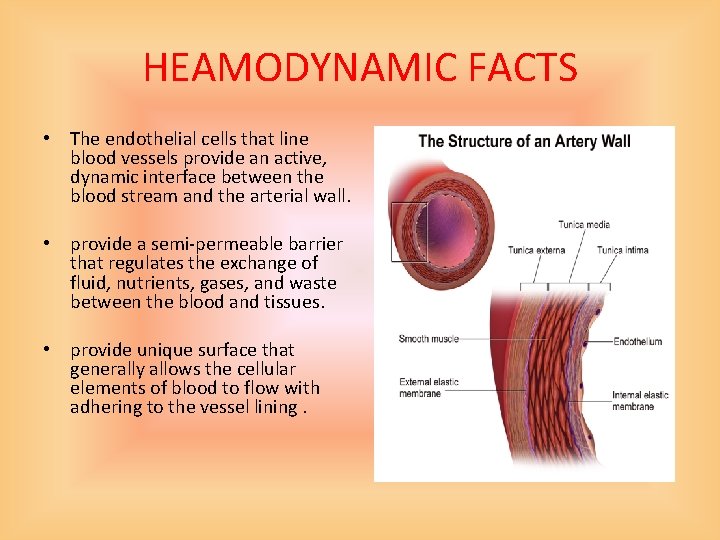 HEAMODYNAMIC FACTS

• The endothelial cells that line blood vessels provide an active, dynamic interface between the blood stream and the arterial wall.

• provide a semi-permeable barrier that regulates the exchange of fluid, nutrients, gases, and waste between the blood and tissues.

• provide unique surface that generally allows the cellular elements of blood to flow with adhering to the vessel lining .

The Structure of an Artery Wall

Tunica media

Tunica externa

Tunica intima

Smooth muscle

Endothelium

External elastic membrane

Internal elastic membrane